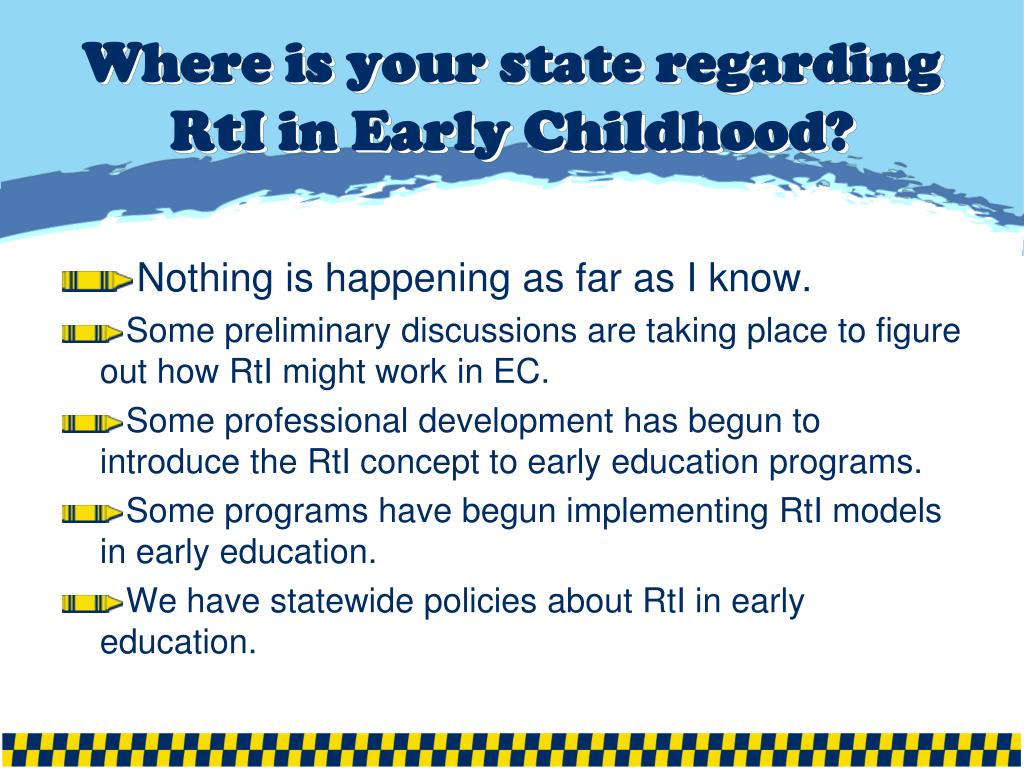 Where is your state regarding RtI in Early Childhood?

Nothing is happening as far as I know.

Some preliminary discussions are taking place to figure out how RtI might work in EC.

Some professional development has begun to introduce the RtI concept to early education programs.

Some programs have begun implementing RtI models in early education.

We have statewide policies about RtI in early education.